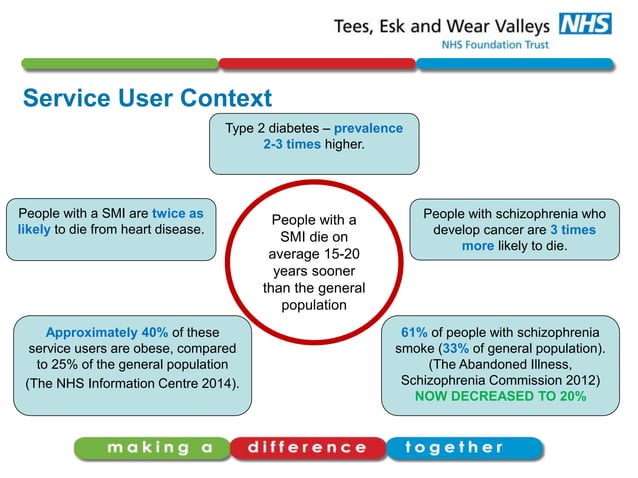 Tees, Esk and Wear Valleys NHS
NHS Foundation Trust

Service User Context

Type 2 diabetes – prevalence 2-3 times higher.

People with a SMI are twice as likely to die from heart disease.

People with a SMI die on average 15-20 years sooner than the general population

People with schizophrenia who develop cancer are 3 times more likely to die.

Approximately 40% of these service users are obese, compared to 25% of the general population (The NHS Information Centre 2014).

61% of people with schizophrenia smoke (33% of general population). (The Abandoned Illness, Schizophrenia Commission 2012) NOW DECREASED TO 20%

making a difference together